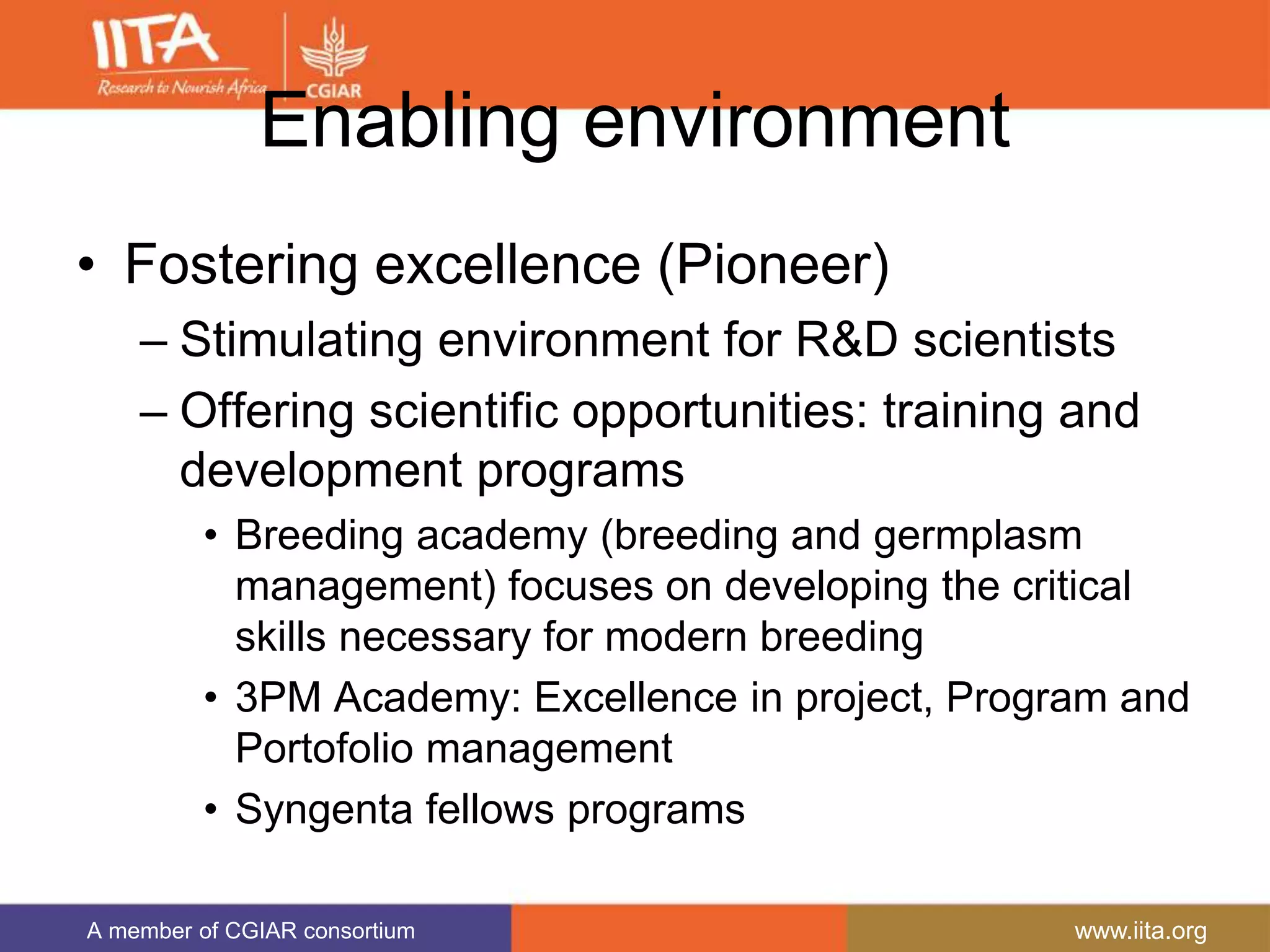 IITA
Research to Nourish Africa
CGIAR

Enabling environment

• Fostering excellence (Pioneer)
– Stimulating environment for R&D scientists
– Offering scientific opportunities: training and development programs
• Breeding academy (breeding and germplasm management) focuses on developing the critical skills necessary for modern breeding
• 3PM Academy: Excellence in project, Program and Portofolio management
• Syngenta fellows programs

A member of CGIAR consortium
www.iita.org